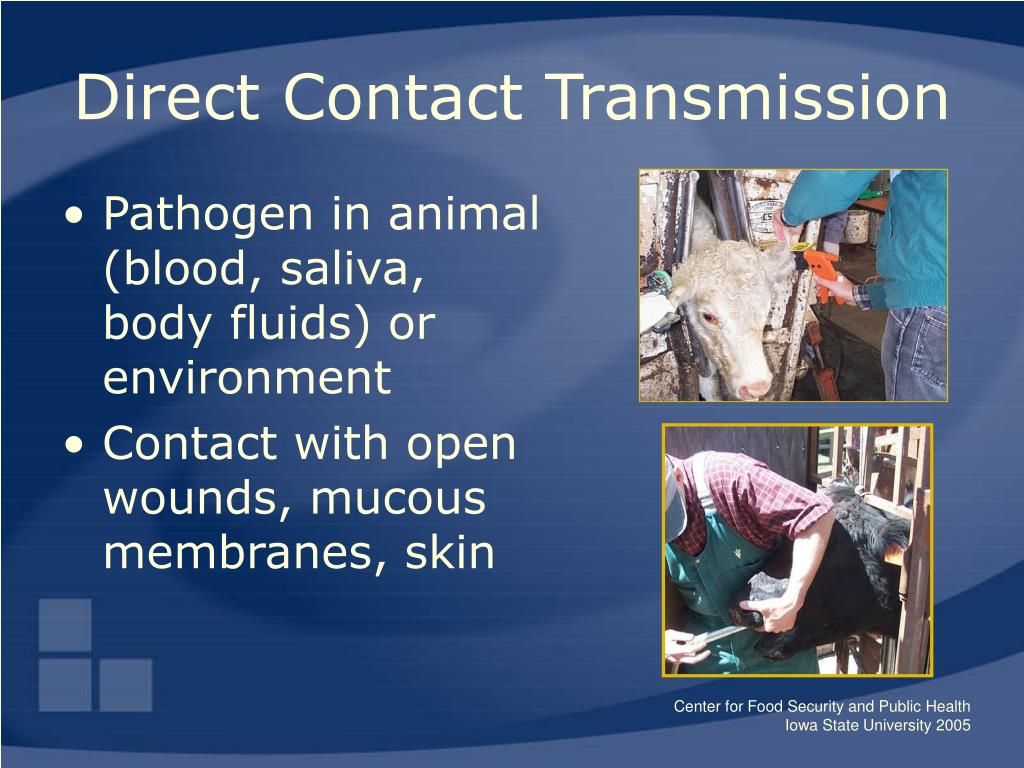 Direct Contact Transmission

• Pathogen in animal (blood, saliva, body fluids) or environment
• Contact with open wounds, mucous membranes, skin

Center for Food Security and Public Health
Iowa State University 2005